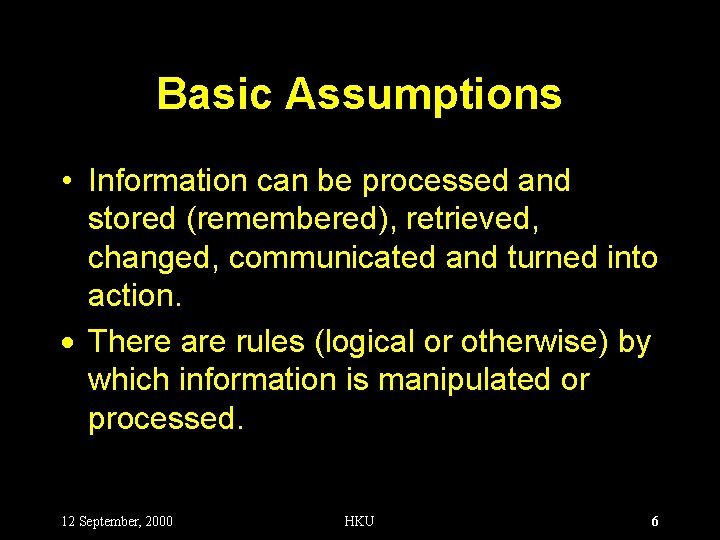 Basic Assumptions

• Information can be processed and stored (remembered), retrieved, changed, communicated and turned into action.

• There are rules (logical or otherwise) by which information is manipulated or processed.

12 September, 2000

HKU

6